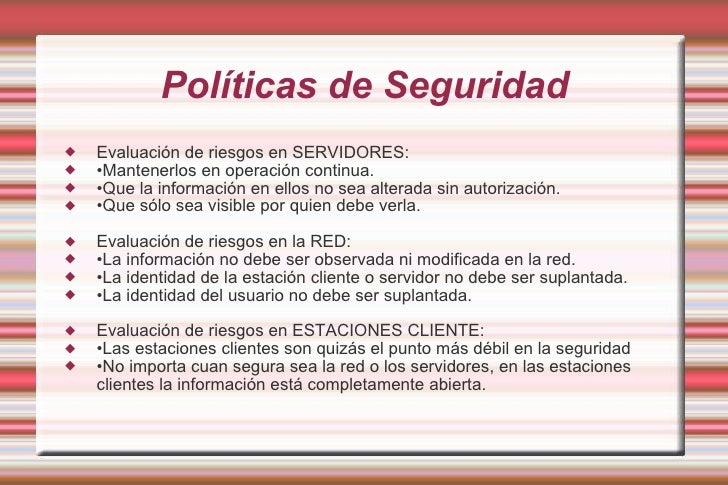 Políticas de Seguridad

Evaluación de riesgos en SERVIDORES:
•Mantenerlos en operación continua.
•Que la información en ellos no sea alterada sin autorización.
•Que sólo sea visible por quien debe verla.

Evaluación de riesgos en la RED:
•La información no debe ser observada ni modificada en la red.
•La identidad de la estación cliente o servidor no debe ser suplantada.
•La identidad del usuario no debe ser suplantada.

Evaluación de riesgos en ESTACIONES CLIENTE:
•Las estaciones clientes son quizás el punto más débil en la seguridad
•No importa cuan segura sea la red o los servidores, en las estaciones clientes la información está completamente abierta.